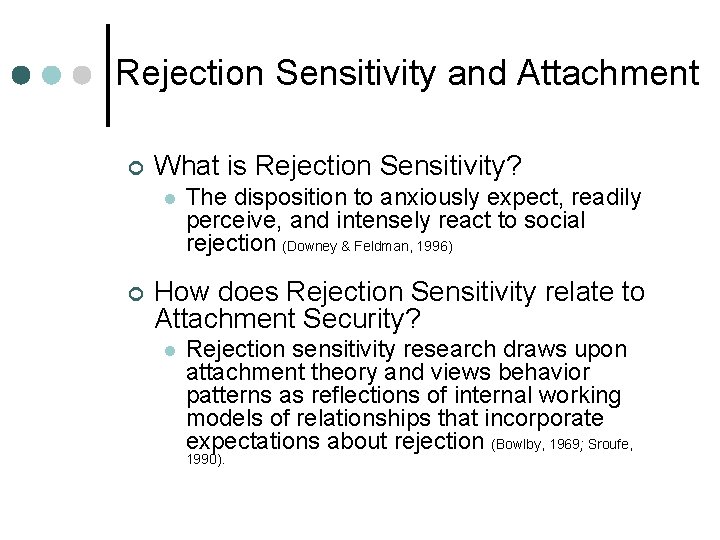 Rejection Sensitivity and Attachment

What is Rejection Sensitivity?

The disposition to anxiously expect, readily perceive, and intensely react to social rejection (Downey & Feldman, 1996)

How does Rejection Sensitivity relate to Attachment Security?

Rejection sensitivity research draws upon attachment theory and views behavior patterns as reflections of internal working models of relationships that incorporate expectations about rejection (Bowlby, 1969; Sroufe, 1990).